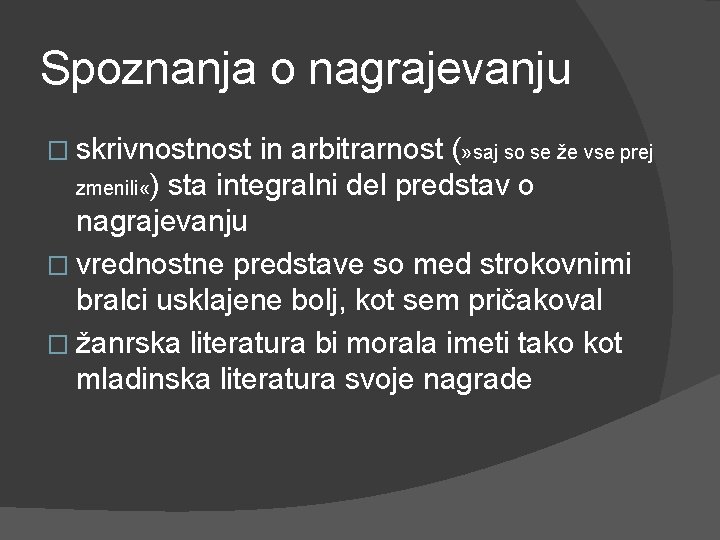 Spoznanja o nagrajevanju

□ skrivnostnost in arbitrarnost (»saj so se že vse prej zmenili«) sta integralni del predstav o nagrajevanju

□ vrednostne predstave so med strokovnimi bralci usklajene bolj, kot sem pričakoval

□ žanrska literatura bi morala imeti tako kot mladinska literatura svoje nagrade